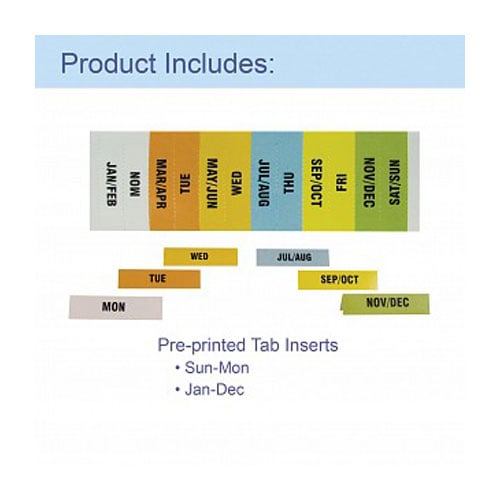 Product Includes:

JAN/FEB
MON
MAR/APR
TUE
MAY/JUN
WED
JUL/AUG
THU
SEP/OCT
FRI
NOV/DEC
SAT/SUN

WED
JUL/AUG
TUE
SEP/OCT
MON
NOV/DEC

Pre-printed Tab Inserts
• Sun-Mon
• Jan-Dec